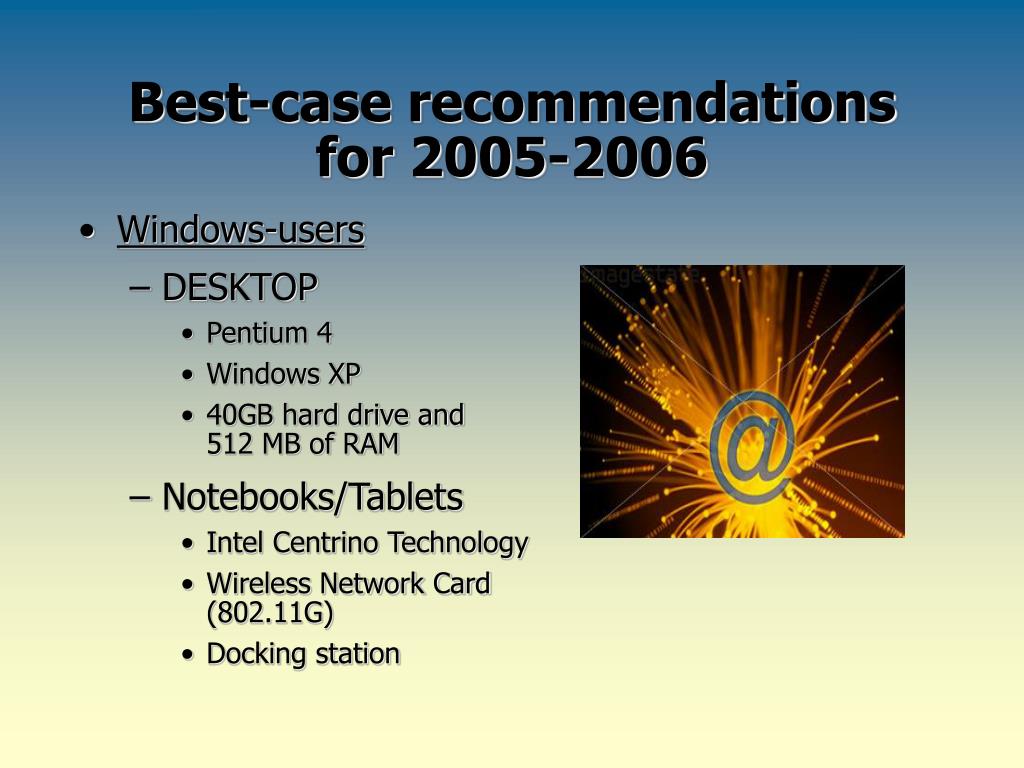 Best-case recommendations for 2005-2006

• Windows-users
– DESKTOP
• Pentium 4
• Windows XP
• 40GB hard drive and 512 MB of RAM
– Notebooks/Tablets
• Intel Centrino Technology
• Wireless Network Card (802.11G)
• Docking station

imagestate

@